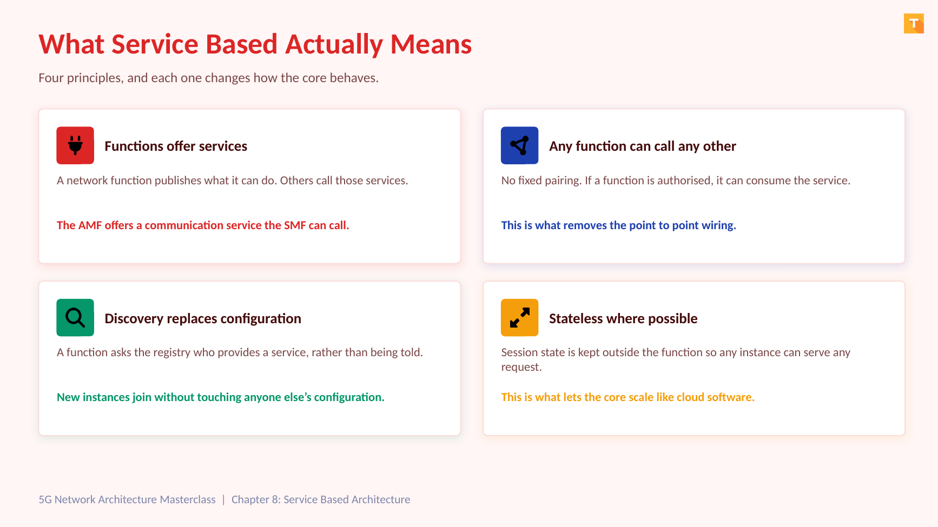 T

What Service Based Actually Means

Four principles, and each one changes how the core behaves.

Functions offer services

A network function publishes what it can do. Others call those services.

The AMF offers a communication service the SMF can call.

Any function can call any other

No fixed pairing. If a function is authorised, it can consume the service.

This is what removes the point to point wiring.

Discovery replaces configuration

A function asks the registry who provides a service, rather than being told.

New instances join without touching anyone else's configuration.

Stateless where possible

Session state is kept outside the function so any instance can serve any request.

This is what lets the core scale like cloud software.

5G Network Architecture Masterclass | Chapter 8: Service Based Architecture